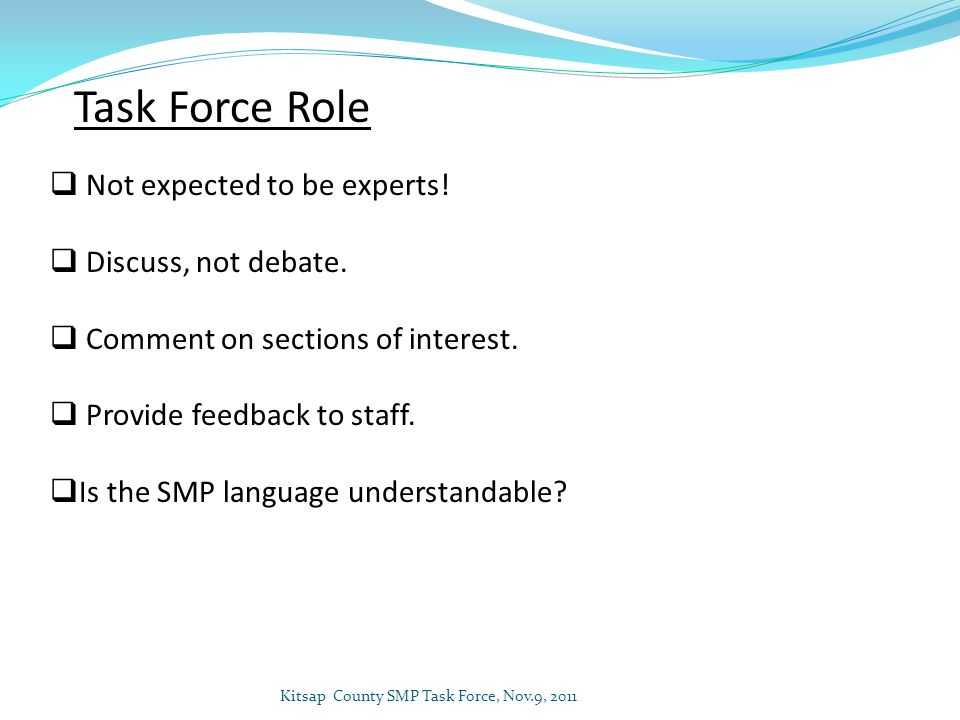 Task Force Role

❑ Not expected to be experts!

❑ Discuss, not debate.

❑ Comment on sections of interest.

❑ Provide feedback to staff.

❑Is the SMP language understandable?

Kitsap County SMP Task Force, Nov.9, 2011